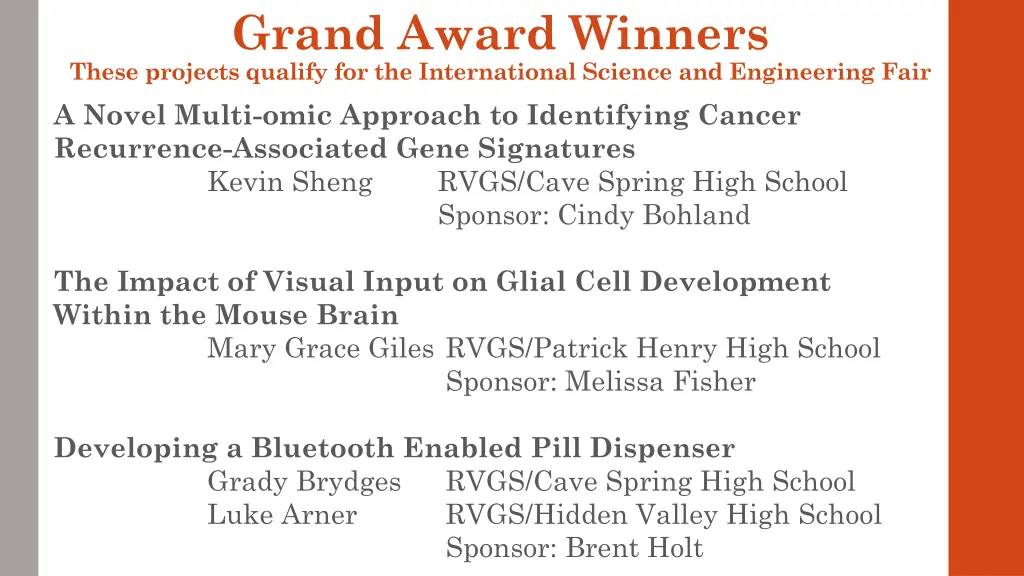 Grand Award Winners
These projects qualify for the International Science and Engineering Fair

A Novel Multi-omic Approach to Identifying Cancer Recurrence-Associated Gene Signatures
Kevin Sheng RVGS/Cave Spring High School
Sponsor: Cindy Bohland

The Impact of Visual Input on Glial Cell Development Within the Mouse Brain
Mary Grace Giles RVGS/Patrick Henry High School
Sponsor: Melissa Fisher

Developing a Bluetooth Enabled Pill Dispenser
Grady Brydges RVGS/Cave Spring High School
Luke Arner RVGS/Hidden Valley High School
Sponsor: Brent Holt